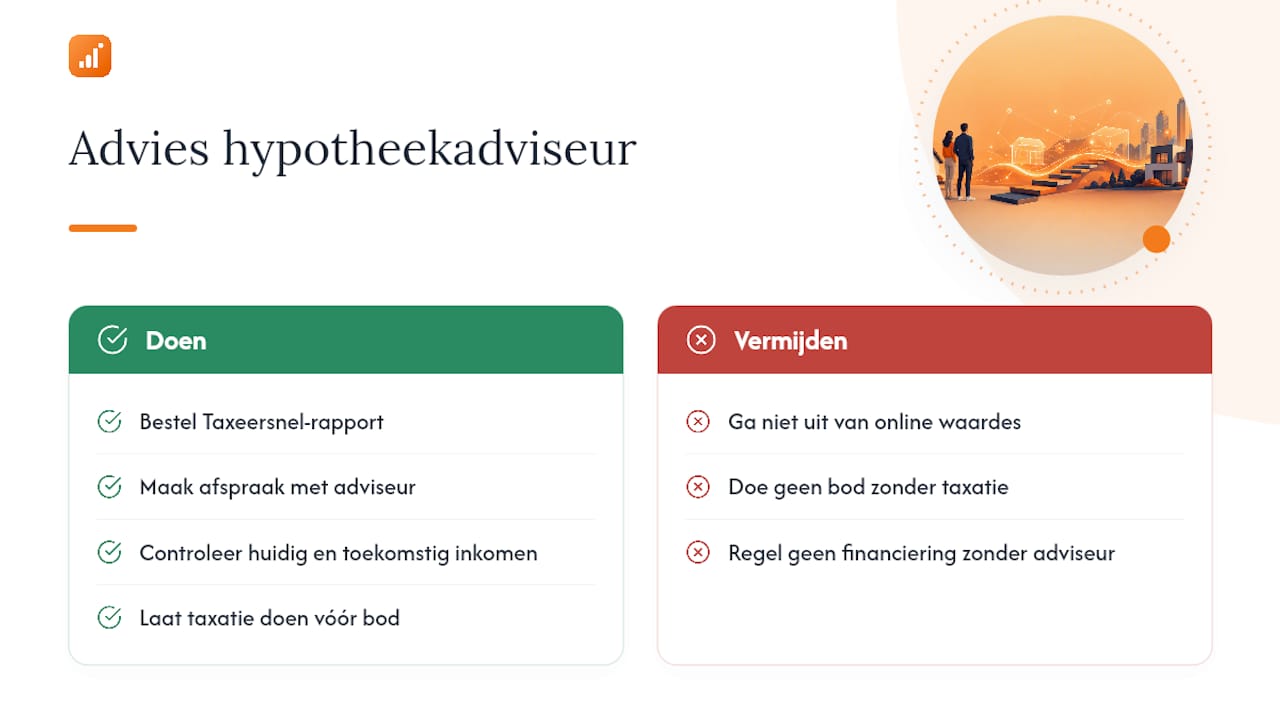 Advies hypotheekadviseur

Doen

Bestel Taxeersnel-rapport

Maak afspraak met adviseur

Controleer huidig en toekomstig inkomen

Laat taxatie doen vóór bod

Vermijden

Ga niet uit van online waardes

Doe geen bod zonder taxatie

Regel geen financiering zonder adviseur